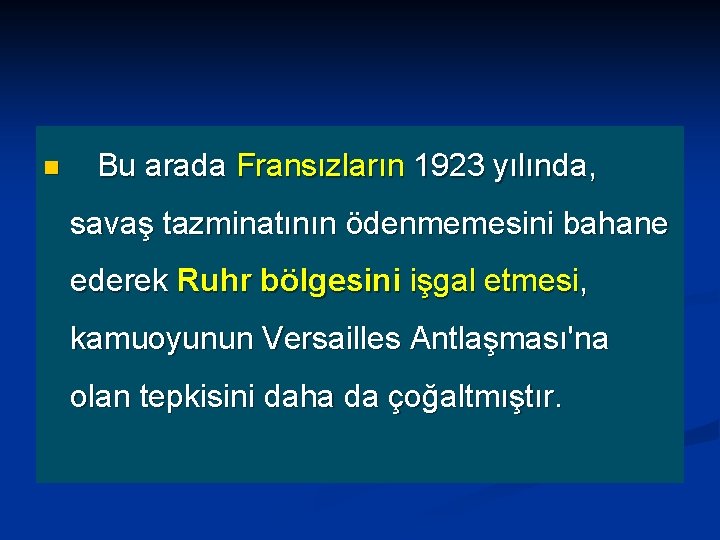 Bu arada Fransızların 1923 yılında, savaş tazminatının ödenmemesini bahane ederek Ruhr bölgesini işgal etmesi, kamuoyunun Versailles Antlaşması'na olan tepkisini daha da çoğaltmıştır.